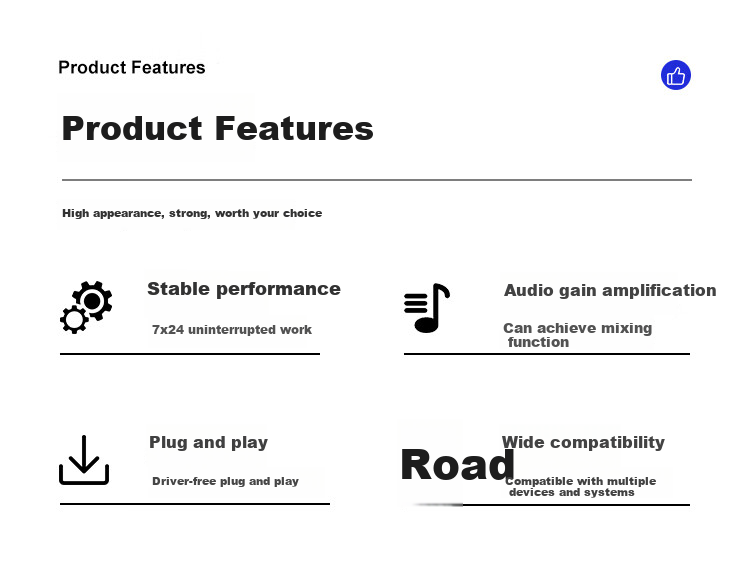 Product Features

Product Features

High appearance, strong, worth your choice

Stable performance

7x24 uninterrupted work

Audio gain amplification

Can achieve mixing function

Plug and play

Driver-free plug and play

Road

Wide compatibility

Compatible with multiple devices and systems